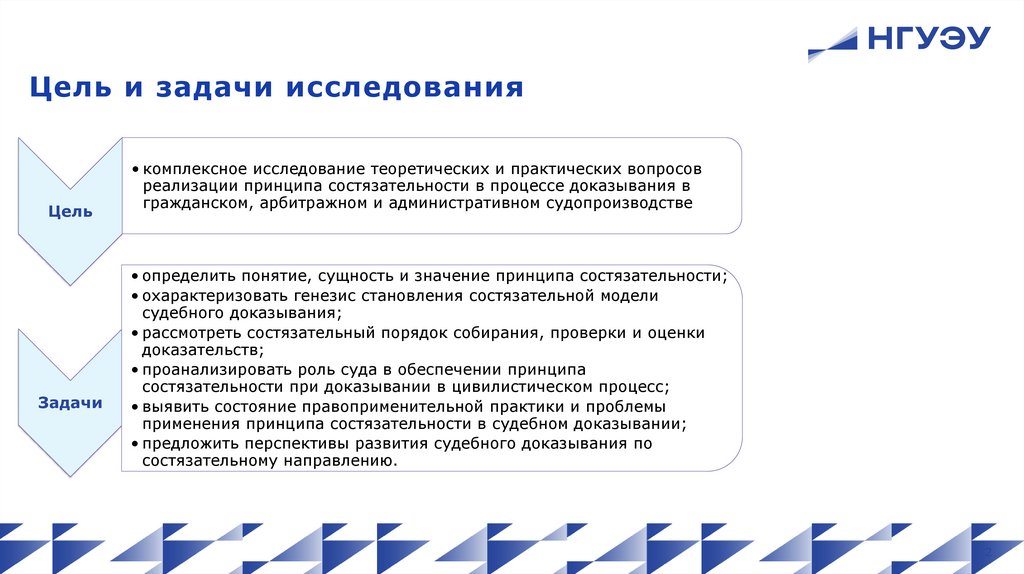 НГУЭУ

Цель и задачи исследования

Цель

• комплексное исследование теоретических и практических вопросов реализации принципа состязательности в процессе доказывания в гражданском, арбитражном и административном судопроизводстве

Задачи

• определить понятие, сущность и значение принципа состязательности;
• охарактеризовать генезис становления состязательной модели судебного доказывания;
• рассмотреть состязательный порядок собирания, проверки и оценки доказательств;
• проанализировать роль суда в обеспечении принципа состязательности при доказывании в цивилистическом процесс;
• выявить состояние правоприменительной практики и проблемы применения принципа состязательности в судебном доказывании;
• предложить перспективы развития судебного доказывания по состязательному направлению.

2